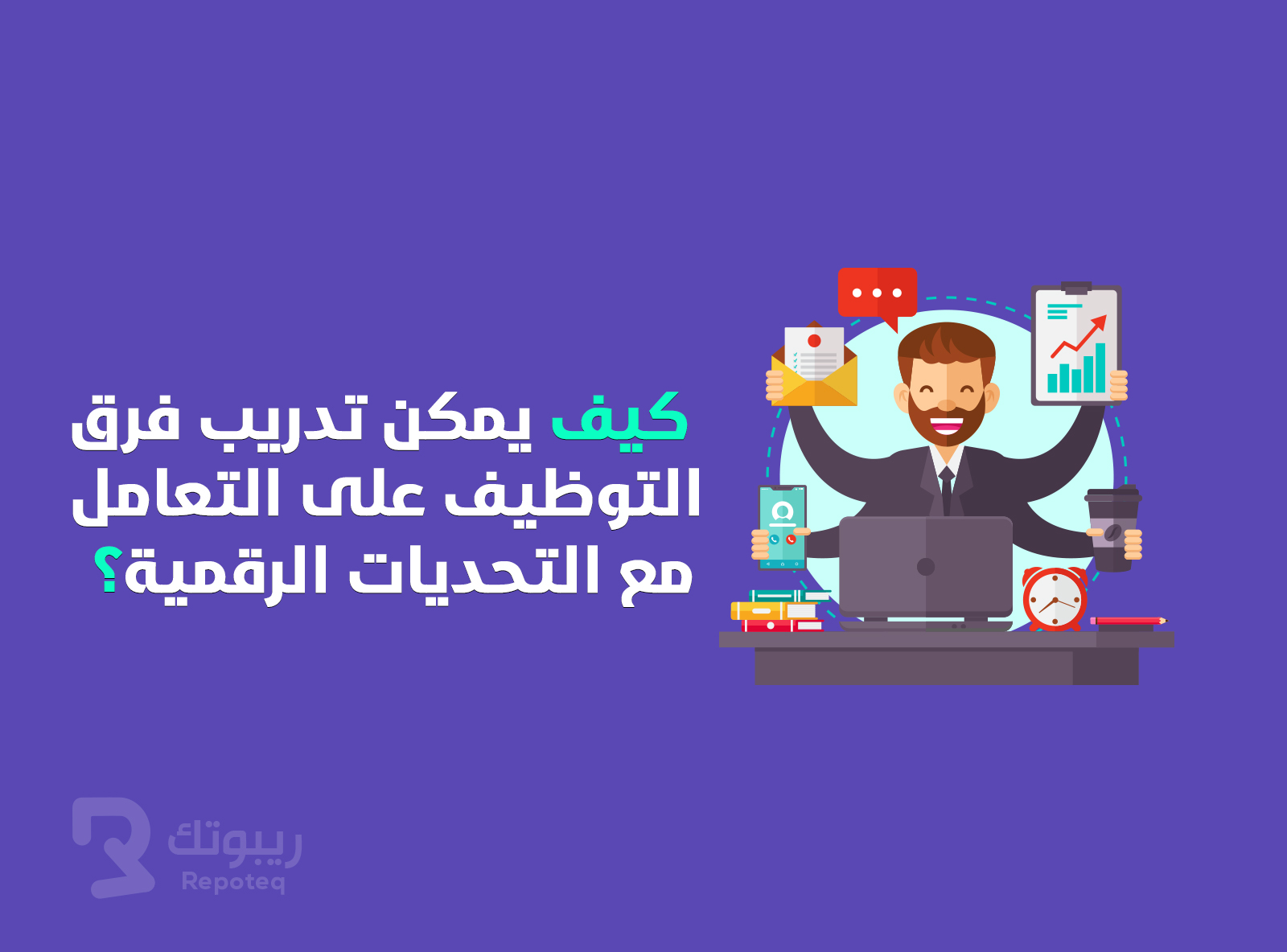 كيف يمكن تدريب فرق التوظيف على التعامل مع التحديات الرقمية؟

ريبوتك
Repoteq